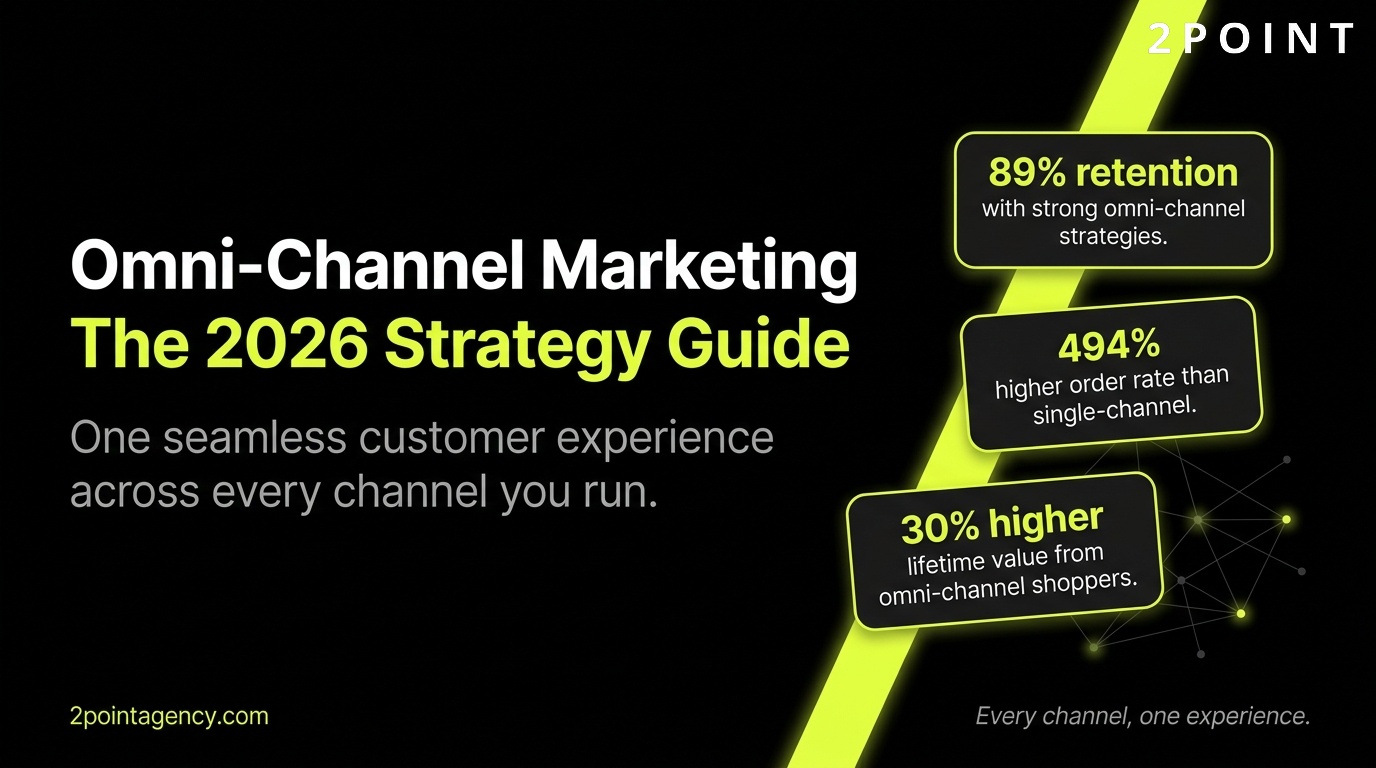 2POINT

Omni-Channel Marketing
The 2026 Strategy Guide

One seamless customer experience across every channel you run.

89% retention
with strong omni-channel strategies.

494%
higher order rate than single-channel.

30% higher
lifetime value from omni-channel shoppers.

2pointagency.com

Every channel, one experience.